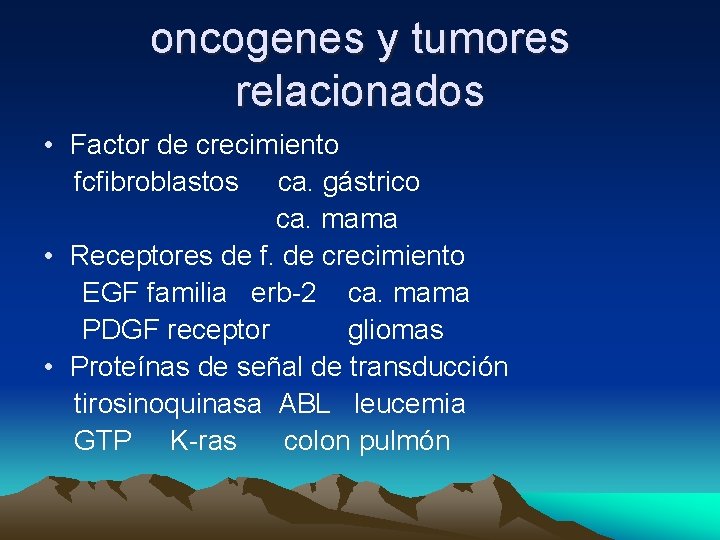 oncogenes y tumores relacionados

• Factor de crecimiento
fcfibroblastos ca. gástrico
ca. mama
• Receptores de f. de crecimiento
EGF familia erb-2 ca. mama
PDGF receptor gliomas
• Proteínas de señal de transducción
tirosinoquinasa ABL leucemia
GTP K-ras colon pulmón